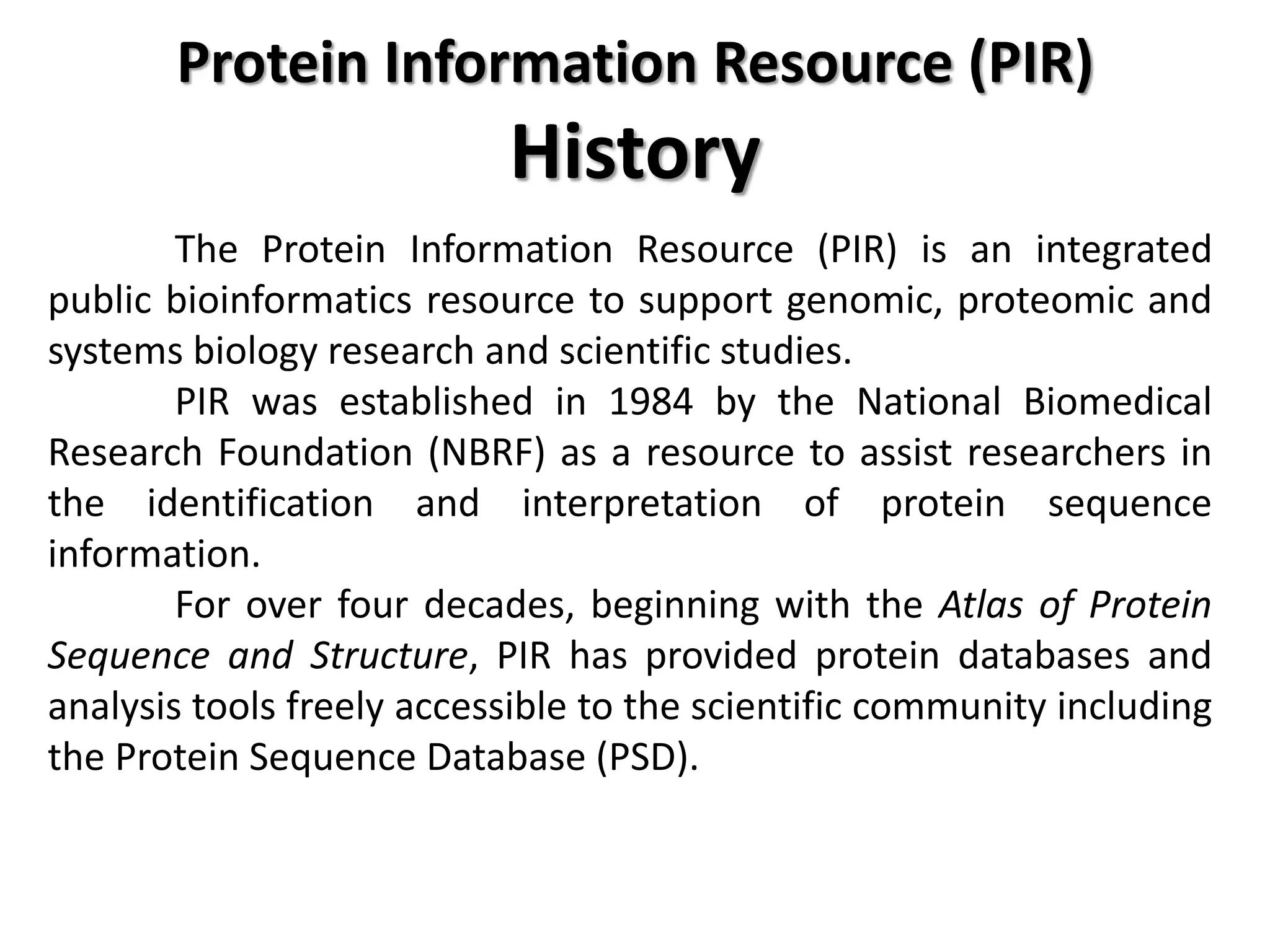 Protein Information Resource (PIR)
History

The Protein Information Resource (PIR) is an integrated public bioinformatics resource to support genomic, proteomic and systems biology research and scientific studies.

PIR was established in 1984 by the National Biomedical Research Foundation (NBRF) as a resource to assist researchers in the identification and interpretation of protein sequence information.

For over four decades, beginning with the Atlas of Protein Sequence and Structure, PIR has provided protein databases and analysis tools freely accessible to the scientific community including the Protein Sequence Database (PSD).